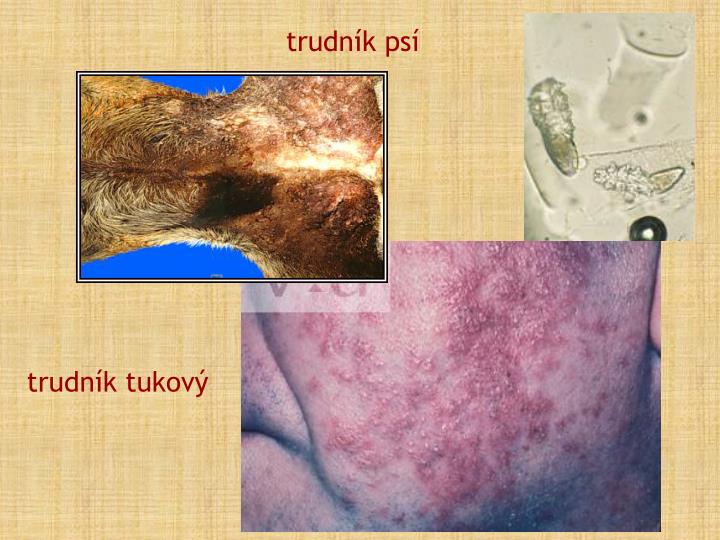 trudník psí

trudník tukový